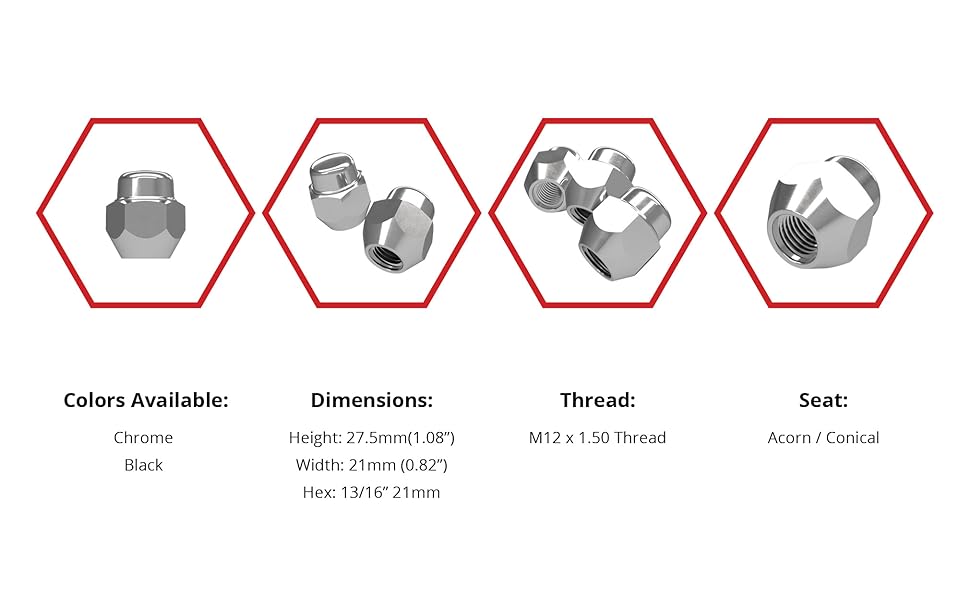 Colors Available:

Chrome
Black

Dimensions:

Height: 27.5mm(1.08")
Width: 21mm (0.82")
Hex: 13/16" 21mm

Thread:

M12 x 1.50 Thread

Seat:

Acorn / Conical